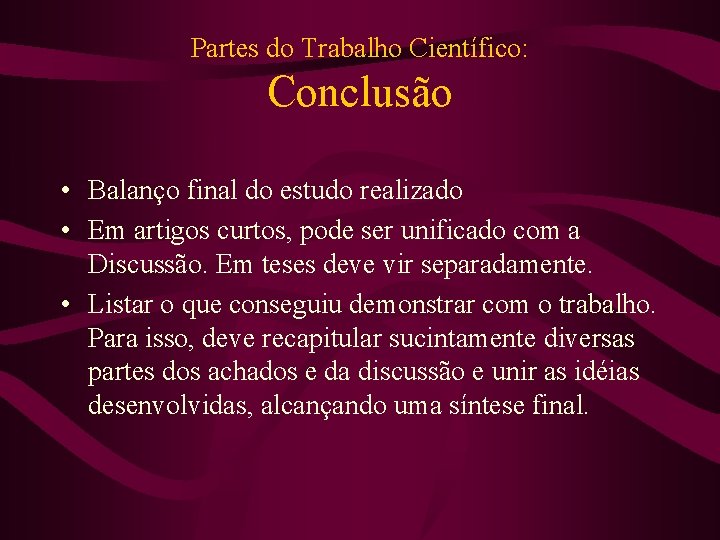 Partes do Trabalho Científico:
Conclusão

• Balanço final do estudo realizado
• Em artigos curtos, pode ser unificado com a Discussão. Em teses deve vir separadamente.
• Listar o que conseguiu demonstrar com o trabalho. Para isso, deve recapitular sucintamente diversas partes dos achados e da discussão e unir as idéias desenvolvidas, alcançando uma síntese final.